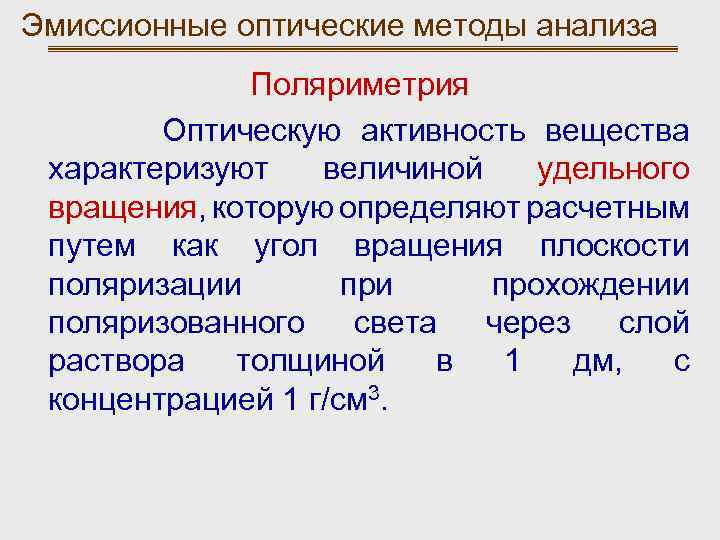 Эмиссионные оптические методы анализа

Поляриметрия

Оптическую активность вещества характеризуют величиной удельного вращения, которую определяют расчетным путем как угол вращения плоскости поляризации при прохождении поляризованного света через слой раствора толщиной в 1 дм, с концентрацией 1 г/см$^3$.